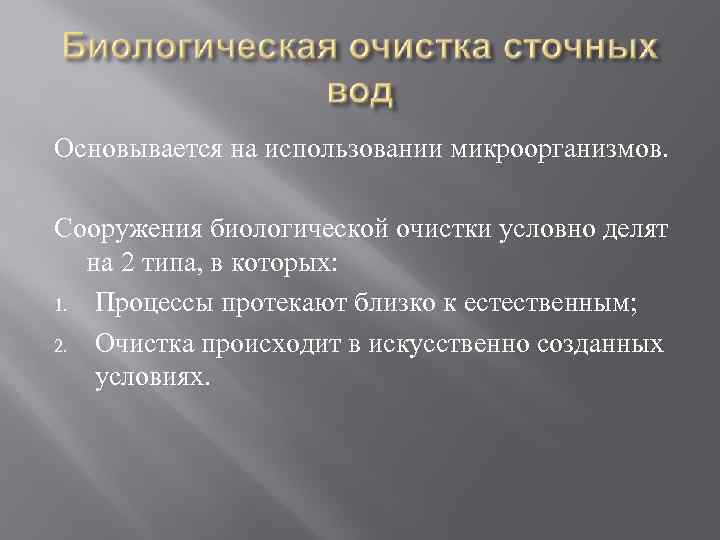 Биологическая очистка сточных вод

Основывается на использовании микроорганизмов.

Сооружения биологической очистки условно делят на 2 типа, в которых:

1. Процессы протекают близко к естественным;
2. Очистка происходит в искусственно созданных условиях.